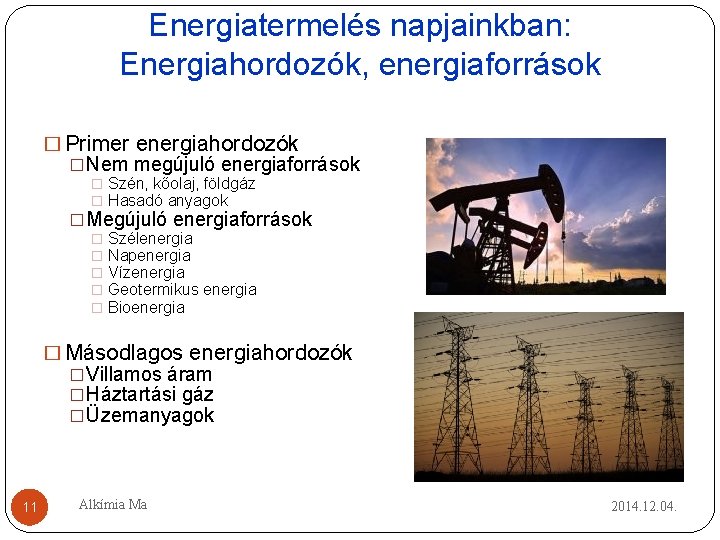 Energiatermelés napjainkban: Energiahordozók, energiaforrások

□ Primer energiahordozók
□ Nem megújuló energiaforrások
□ Szén, kőolaj, földgáz
□ Hasadó anyagok
□ Megújuló energiaforrások
□ Szélenergia
□ Napenergia
□ Vízenergia
□ Geotermikus energia
□ Bioenergia

□ Másodlagos energiahordozók
□ Villamos áram
□ Háztartási gáz
□ Üzemanyagok

11

Alkímia Ma

2014.12.04.